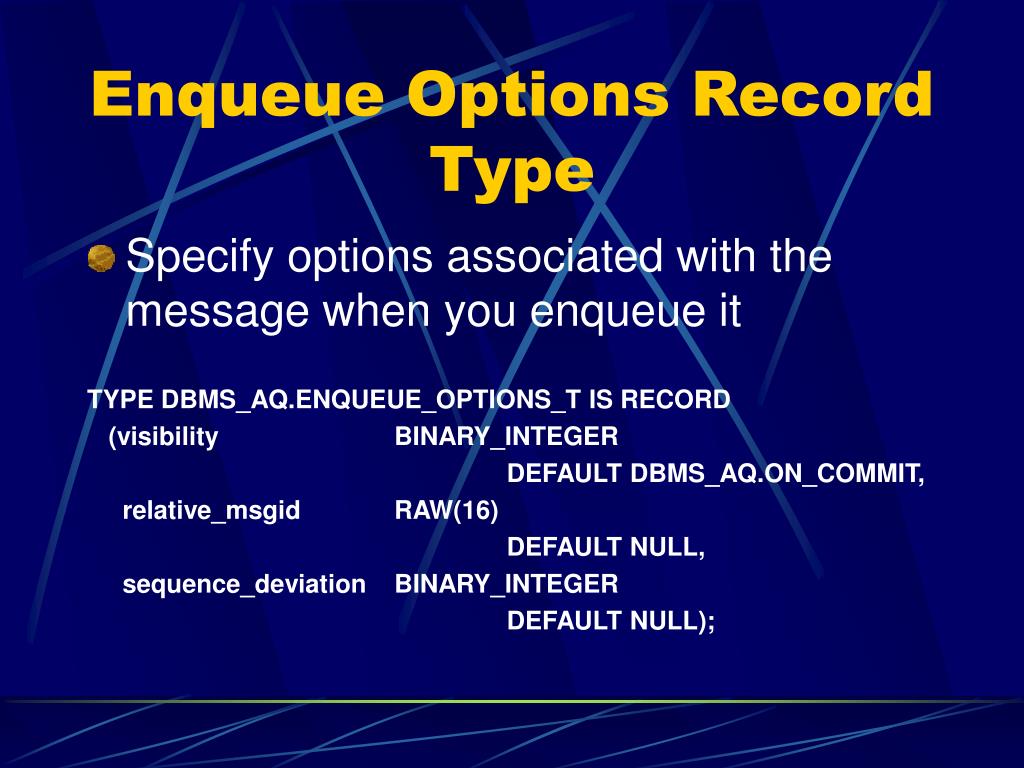 Enqueue Options Record Type

Specify options associated with the message when you enqueue it

TYPE DBMS_AQ.ENQUEUE_OPTIONS_T IS RECORD
(visibility BINARY_INTEGER
DEFAULT DBMS_AQ.ON_COMMIT,
relative_msgid RAW(16)
DEFAULT NULL,
sequence_deviation BINARY_INTEGER
DEFAULT NULL);